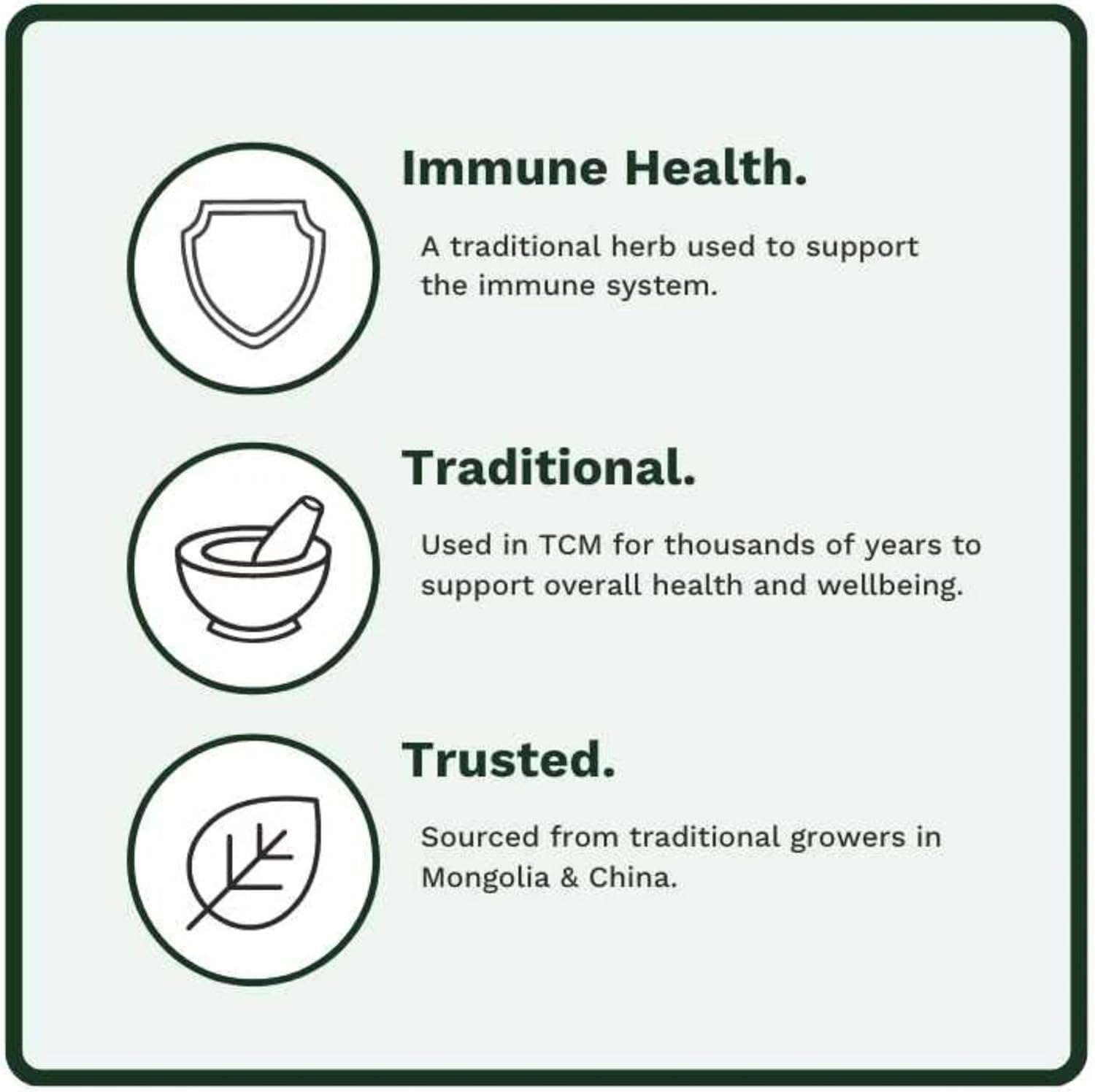 Immune Health.

A traditional herb used to support the immune system.

Traditional.

Used in TCM for thousands of years to support overall health and wellbeing.

Trusted.

Sourced from traditional growers in Mongolia & China.